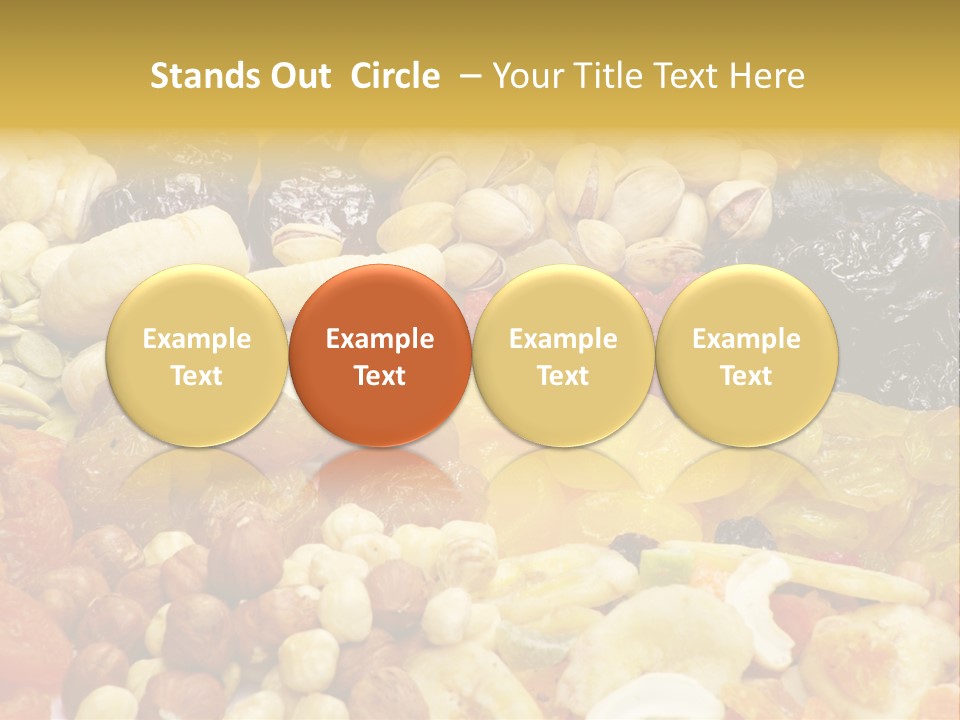 Stands Out Circle – Your Title Text Here

Example Text

Example Text

Example Text

Example Text